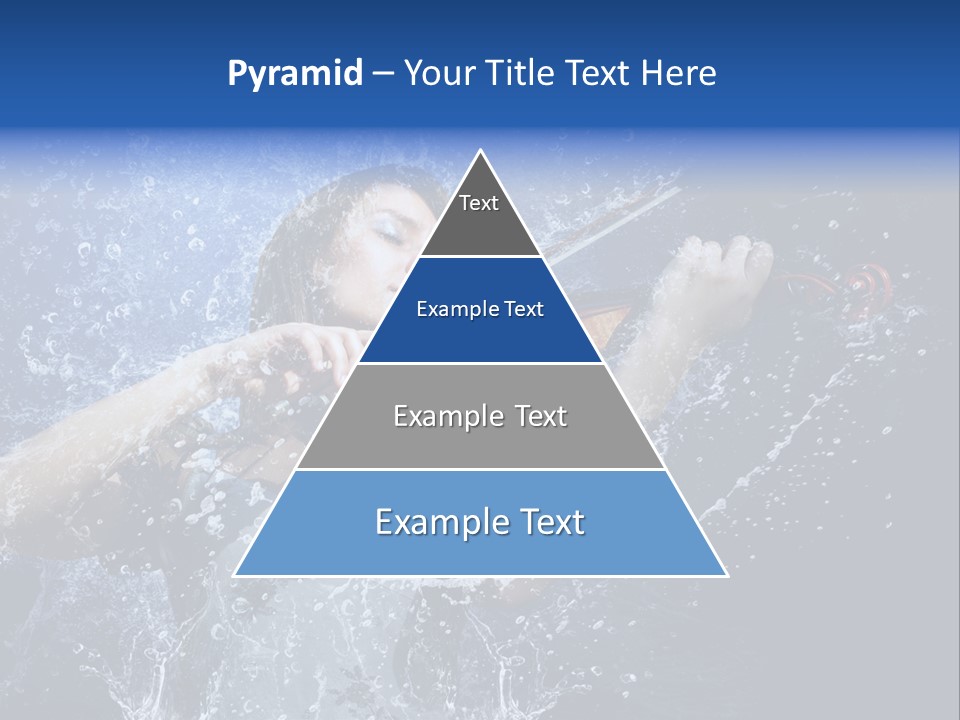 Pyramid – Your Title Text Here

Text

Example Text

Example Text

Example Text